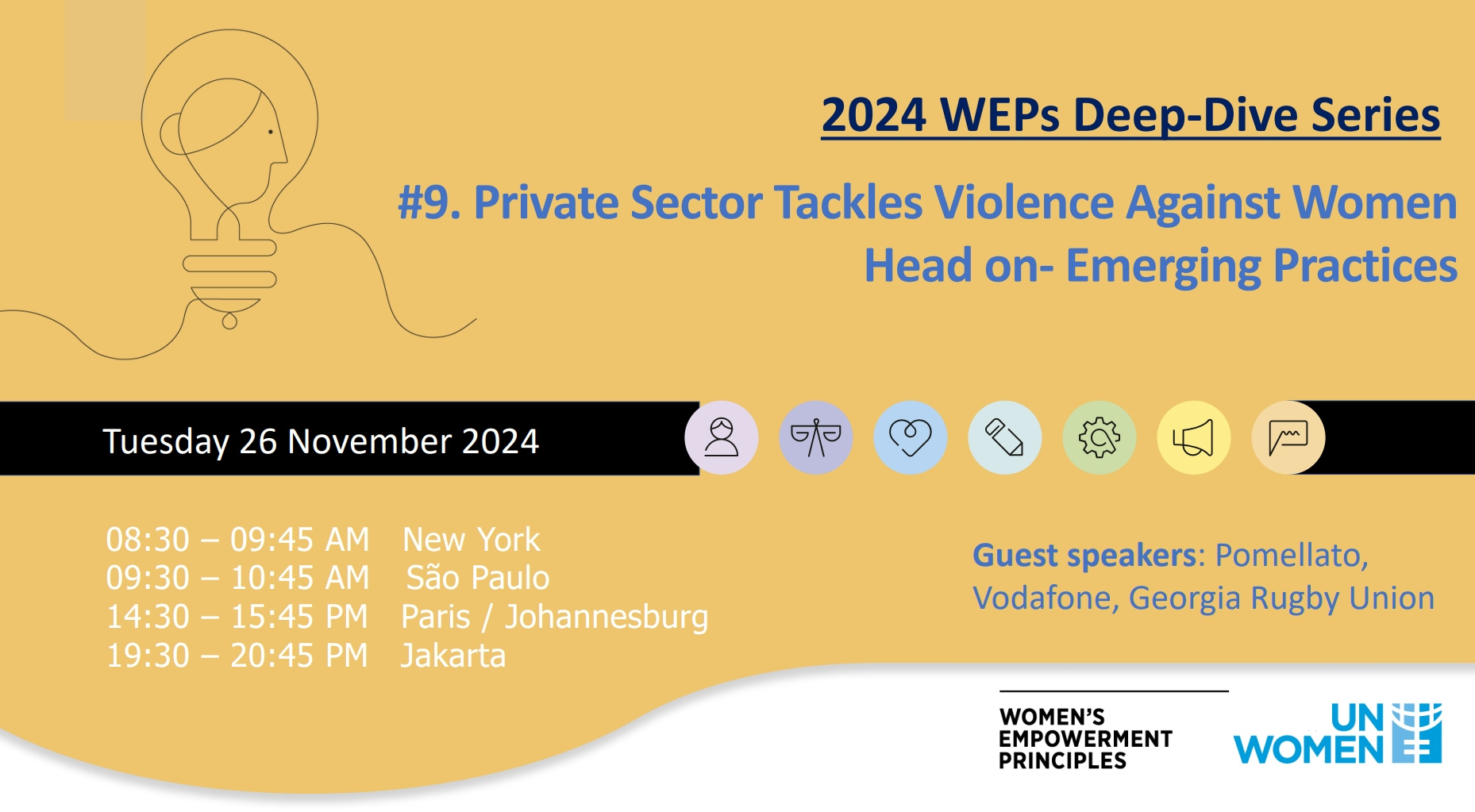 2024 WEPs Deep-Dive Series

#9. Private Sector Tackles Violence Against Women Head on- Emerging Practices

Tuesday 26 November 2024

08:30 – 09:45 AM New York
09:30 – 10:45 AM São Paulo
14:30 – 15:45 PM Paris / Johannesburg
19:30 – 20:45 PM Jakarta

Guest speakers: Pomellato, Vodafone, Georgia Rugby Union

WOMEN'S EMPOWERMENT PRINCIPLES

UN WOMEN